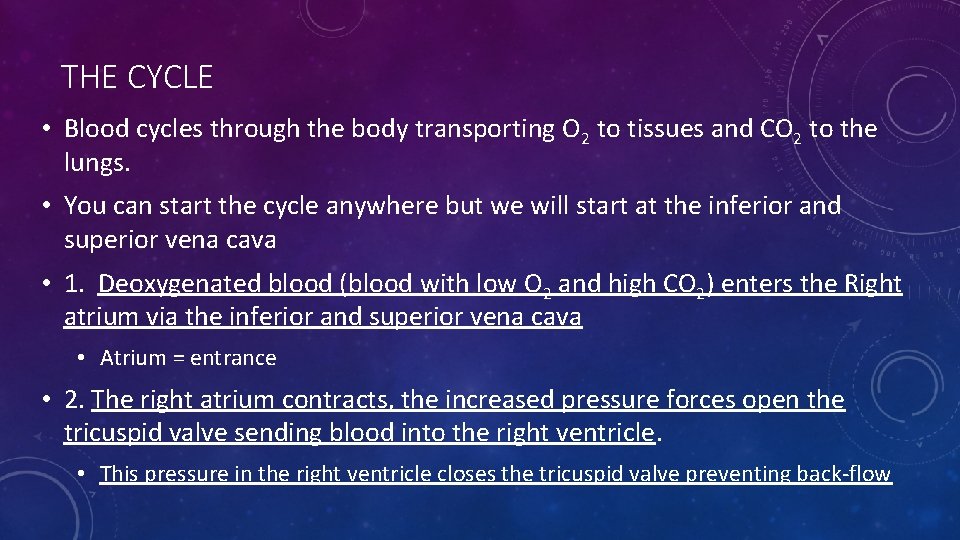 THE CYCLE

• Blood cycles through the body transporting $O_2$ to tissues and $CO_2$ to the lungs.

• You can start the cycle anywhere but we will start at the inferior and superior vena cava

• 1. Deoxygenated blood (blood with low $O_2$ and high $CO_2$) enters the Right atrium via the inferior and superior vena cava

• Atrium = entrance

• 2. The right atrium contracts, the increased pressure forces open the tricuspid valve sending blood into the right ventricle.

• This pressure in the right ventricle closes the tricuspid valve preventing back-flow